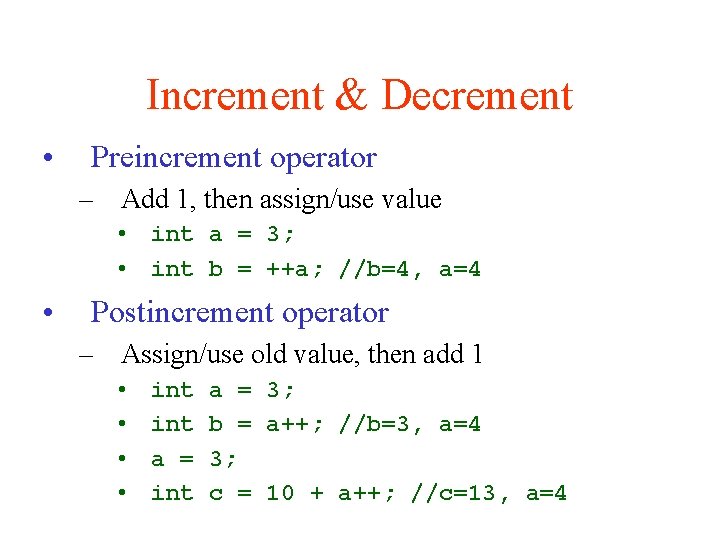 Increment & Decrement

• Preincrement operator
  – Add 1, then assign/use value
    • int a = 3;
    • int b = ++a; //b=4, a=4

• Postincrement operator
  – Assign/use old value, then add 1
    • int a = 3;
    • int b = a++; //b=3, a=4
    • a = 3;
    • int c = 10 + a++; //c=13, a=4